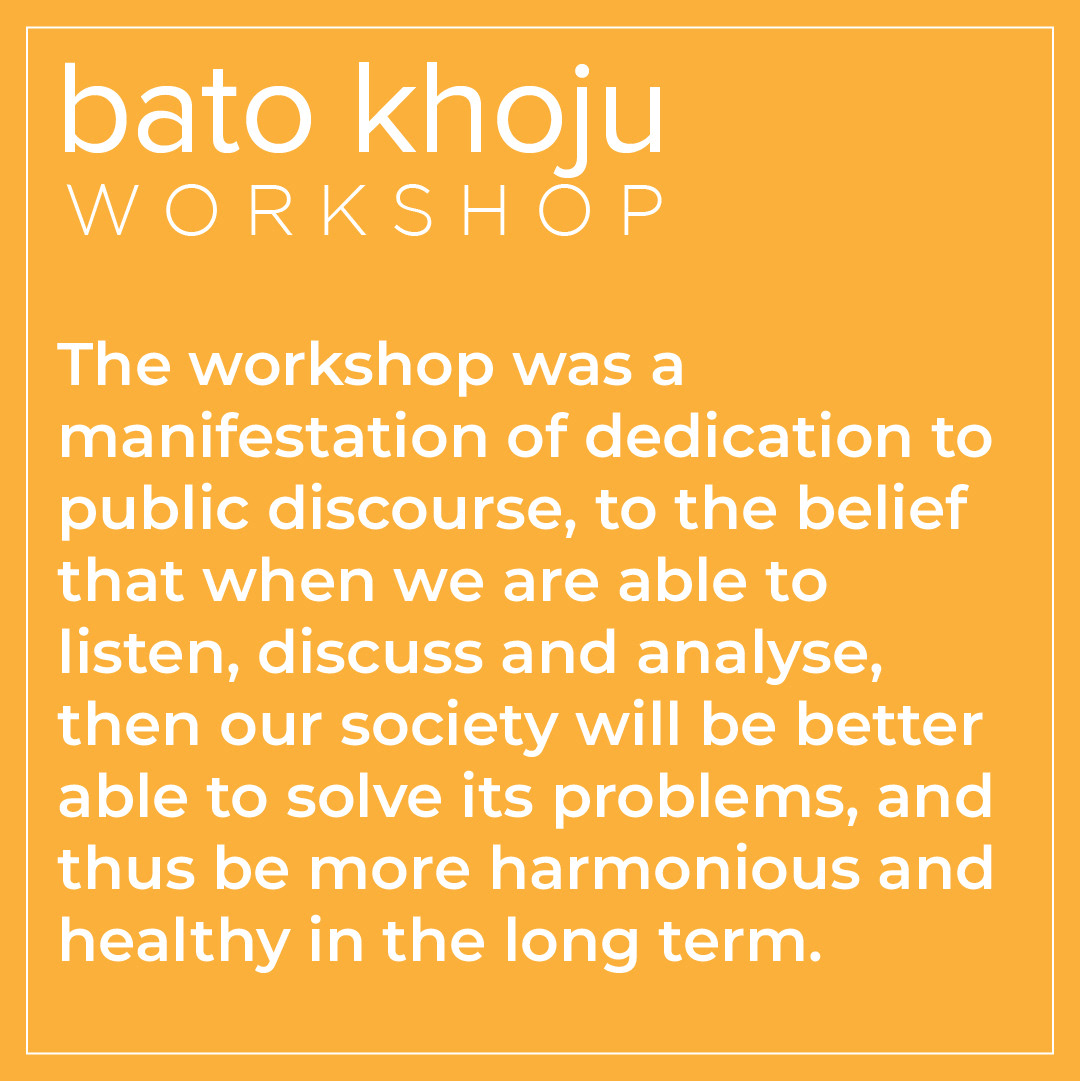 bato khoju
WORKSHOP

The workshop was a manifestation of dedication to public discourse, to the belief that when we are able to listen, discuss and analyse, then our society will be better able to solve its problems, and thus be more harmonious and healthy in the long term.